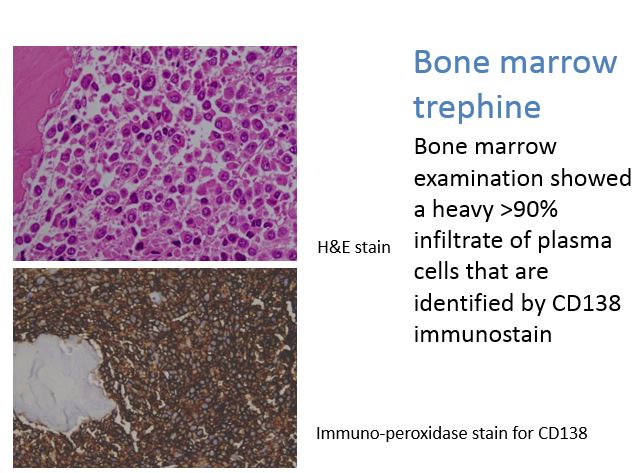 Bone marrow trephine

Bone marrow examination showed a heavy >90% infiltrate of plasma cells that are identified by CD138 immunostain

H&E stain

Immuno-peroxidase stain for CD138